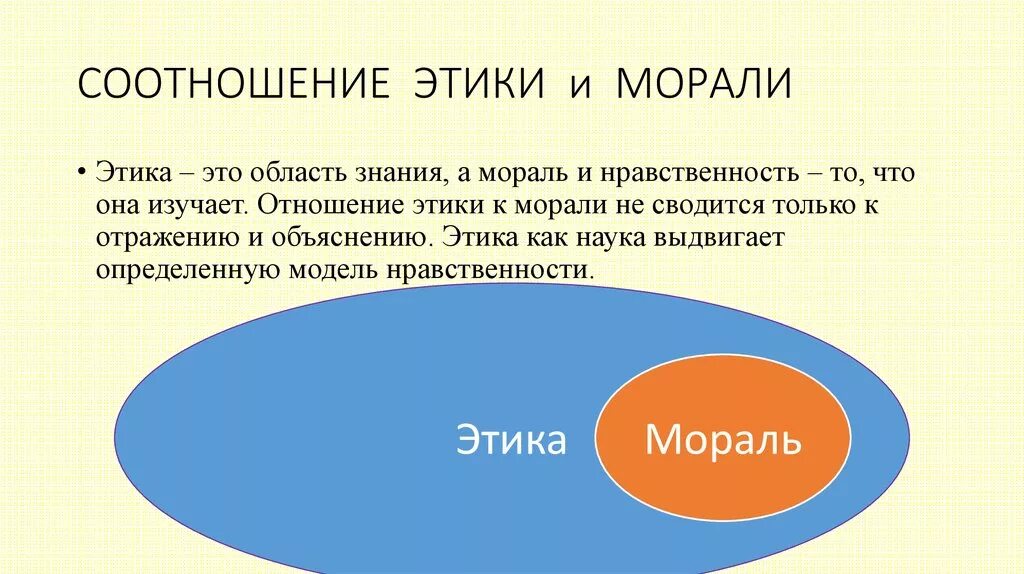 СООТНОШЕНИЕ ЭТИКИ и МОРАЛИ

• Этика – это область знания, а мораль и нравственность – то, что она изучает. Отношение этики к морали не сводится только к отражению и объяснению. Этика как наука выдвигает определенную модель нравственности.

Этика

Мораль